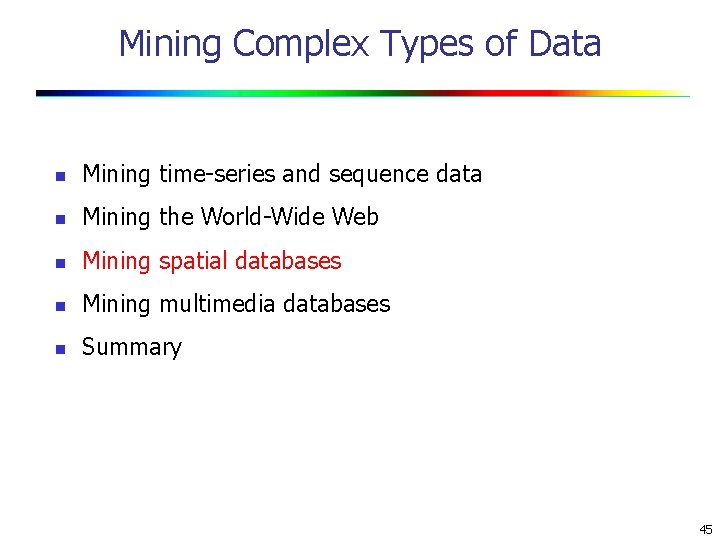 Mining Complex Types of Data

- Mining time-series and sequence data
- Mining the World-Wide Web
- Mining spatial databases
- Mining multimedia databases
- Summary

45